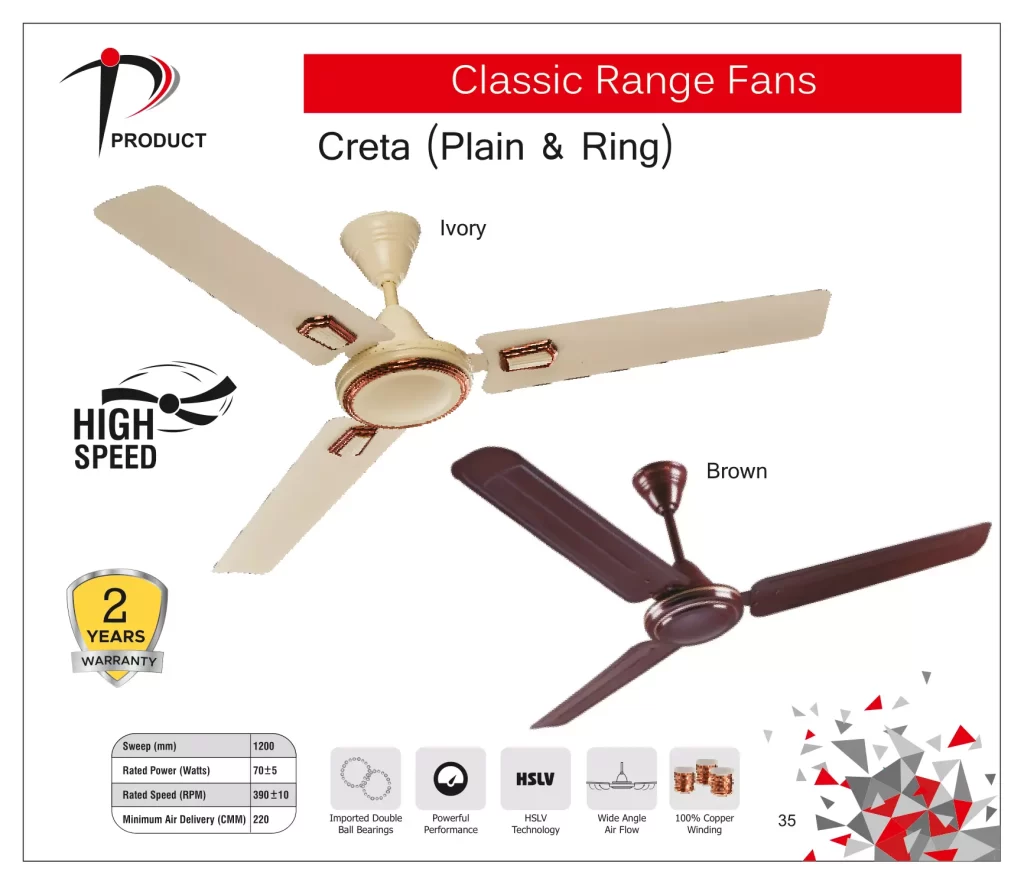 PRODUCT

Classic Range Fans

Creta (Plain & Ring)

Ivory

HIGH SPEED

Brown

2 YEARS WARRANTY

| Sweep (mm) | 1200 |
|---|---|
| Rated Power (Watts) | 70±5 |
| Rated Speed (RPM) | 390±10 |
| Minimum Air Delivery (CMM) | 220 |

Imported Double Ball Bearings

Powerful Performance

HSLV

HSLV Technology

Wide Angle Air Flow

100% Copper Winding

35